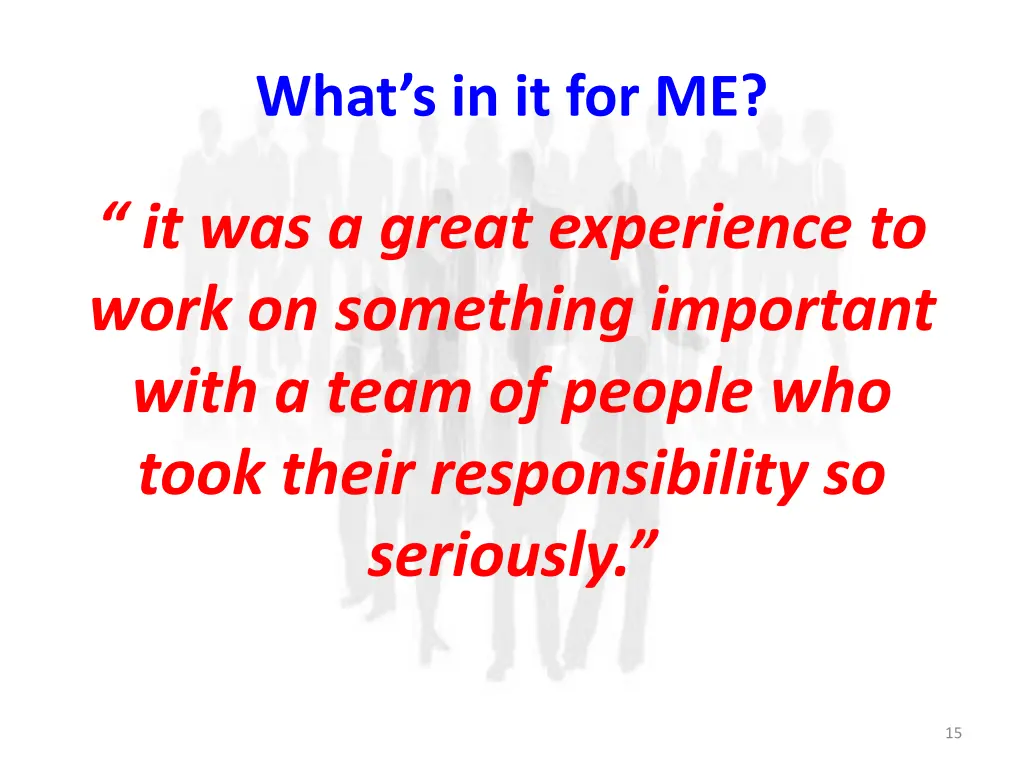 What’s in it for ME?

“ it was a great experience to work on something important with a team of people who took their responsibility so seriously.”

15